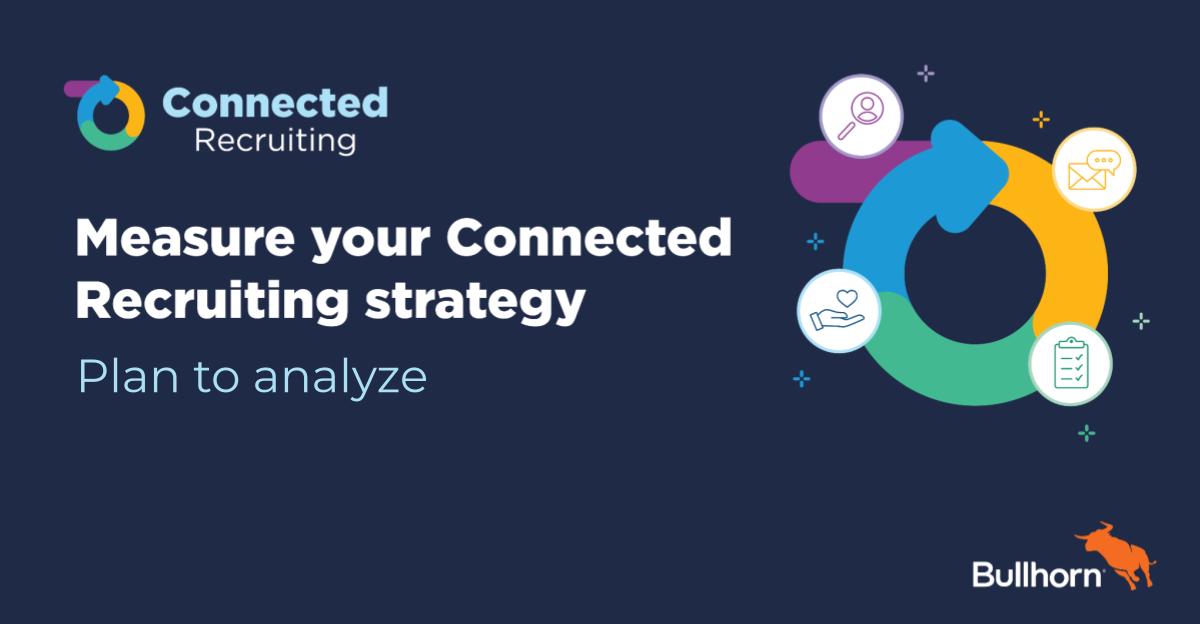 Connected
Recruiting

Measure your Connected Recruiting strategy

Plan to analyze

Bullhorn